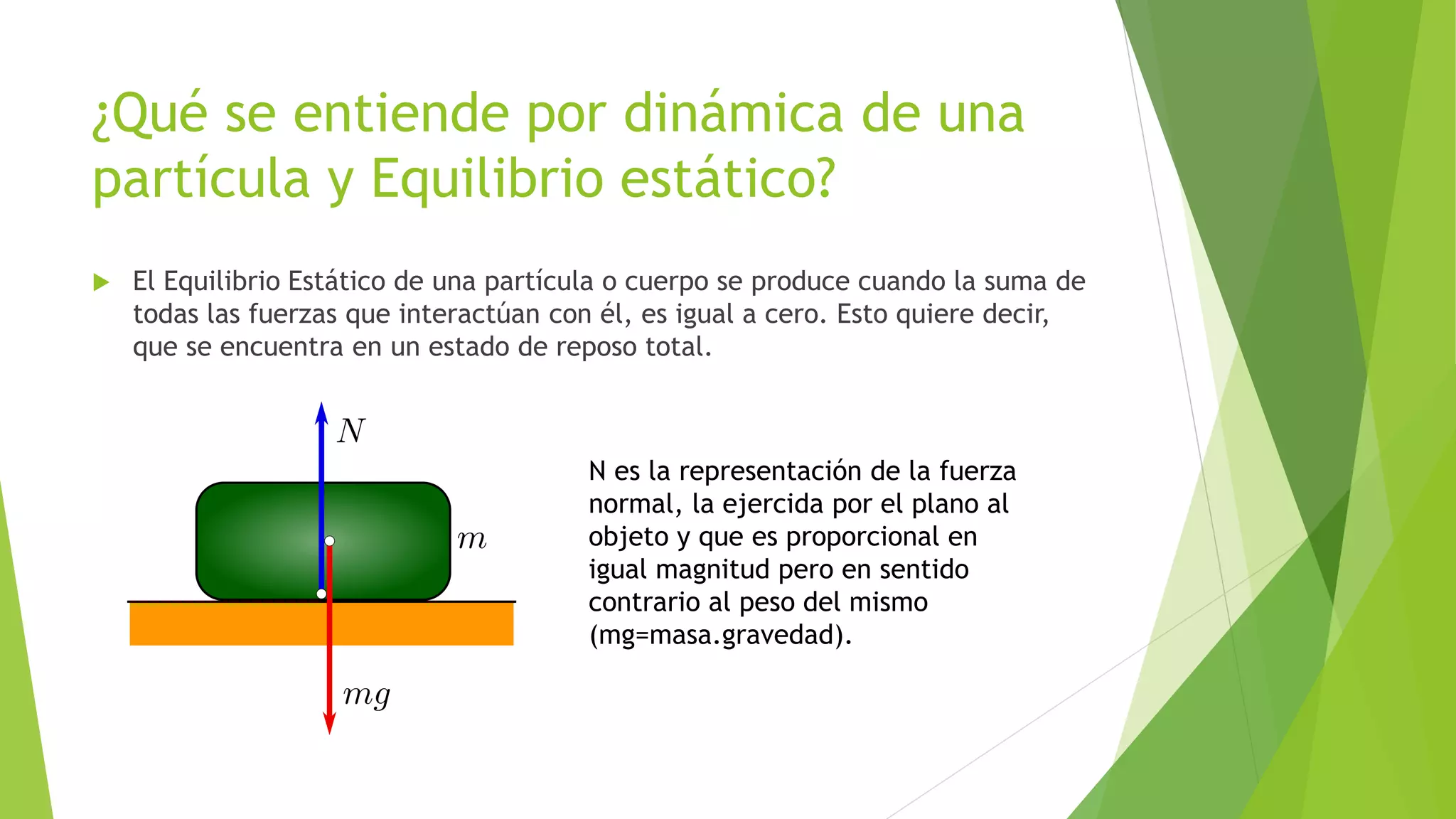 ¿Qué se entiende por dinámica de una partícula y Equilibrio estático?

El Equilibrio Estático de una partícula o cuerpo se produce cuando la suma de todas las fuerzas que interactúan con él, es igual a cero. Esto quiere decir, que se encuentra en un estado de reposo total.

$N$

$m$

$mg$

N es la representación de la fuerza normal, la ejercida por el plano al objeto y que es proporcional en igual magnitud pero en sentido contrario al peso del mismo (mg=masa.gravedad).